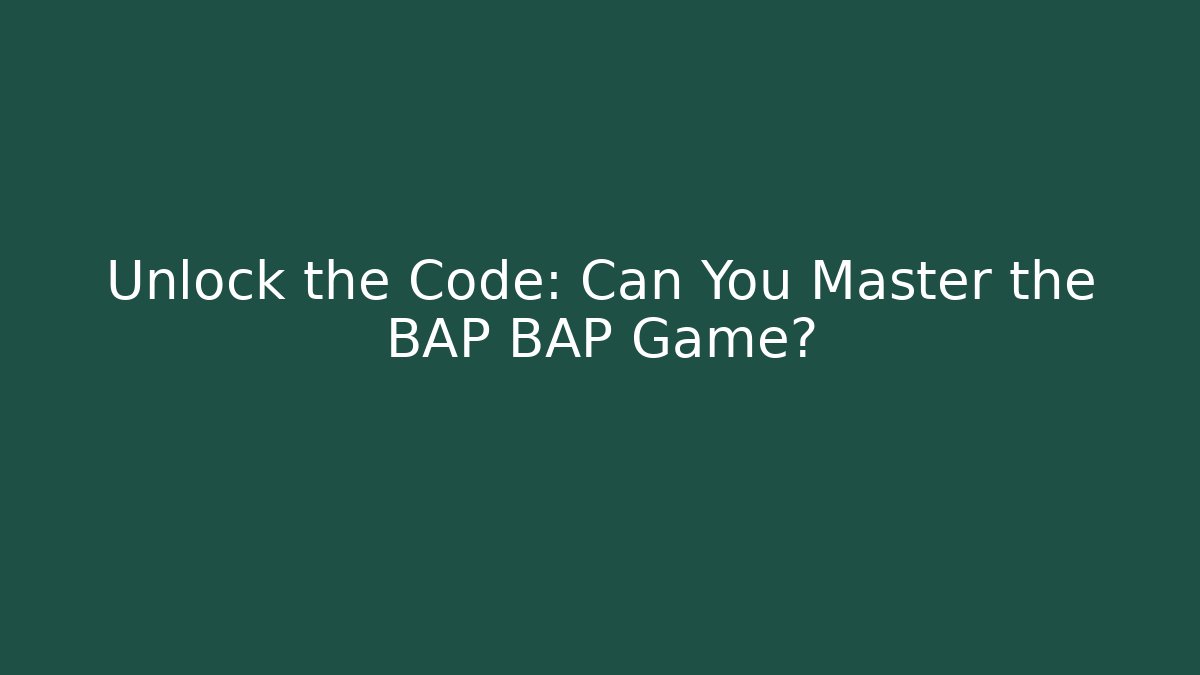 Unlock the Code: Can You Master the BAP BAP Game?